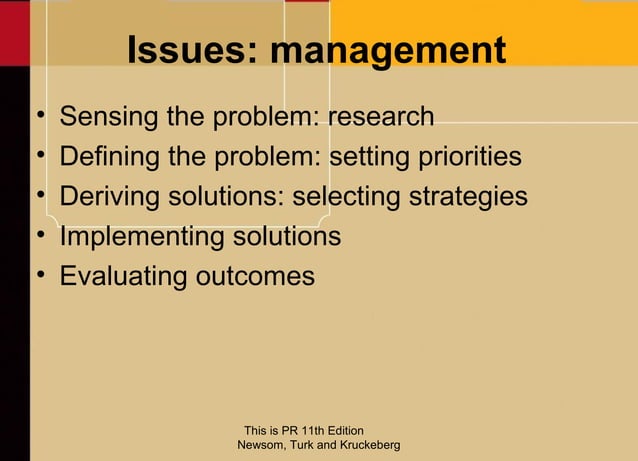 Issues: management

• Sensing the problem: research
• Defining the problem: setting priorities
• Deriving solutions: selecting strategies
• Implementing solutions
• Evaluating outcomes

This is PR 11th Edition
Newsom, Turk and Kruckeberg